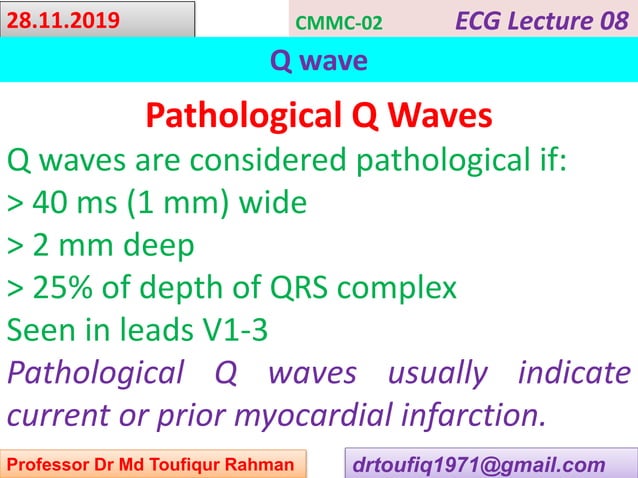 28.11.2019

CMMC-02

ECG Lecture 08

Q wave

Pathological Q Waves

Q waves are considered pathological if:

> 40 ms (1 mm) wide

> 2 mm deep

> 25% of depth of QRS complex

Seen in leads V1-3

Pathological Q waves usually indicate current or prior myocardial infarction.

Professor Dr Md Toufiqur Rahman

drtoufiq1971@gmail.com